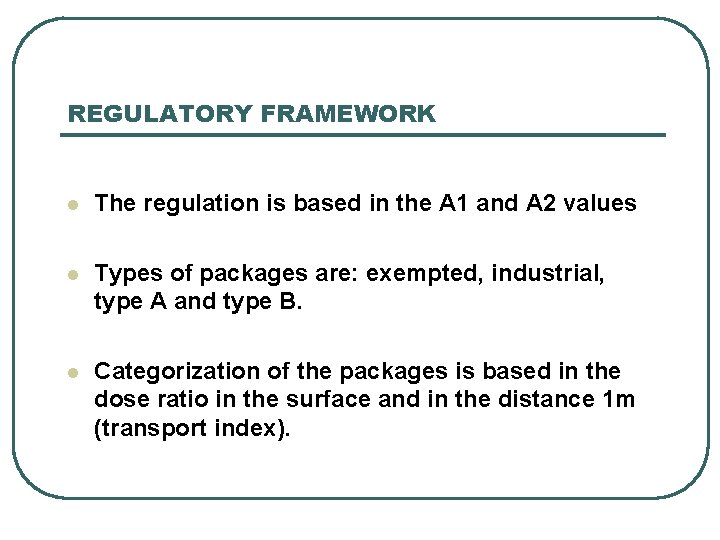 REGULATORY FRAMEWORK

- The regulation is based in the A1 and A2 values

- Types of packages are: exempted, industrial, type A and type B.

- Categorization of the packages is based in the dose ratio in the surface and in the distance 1m (transport index).